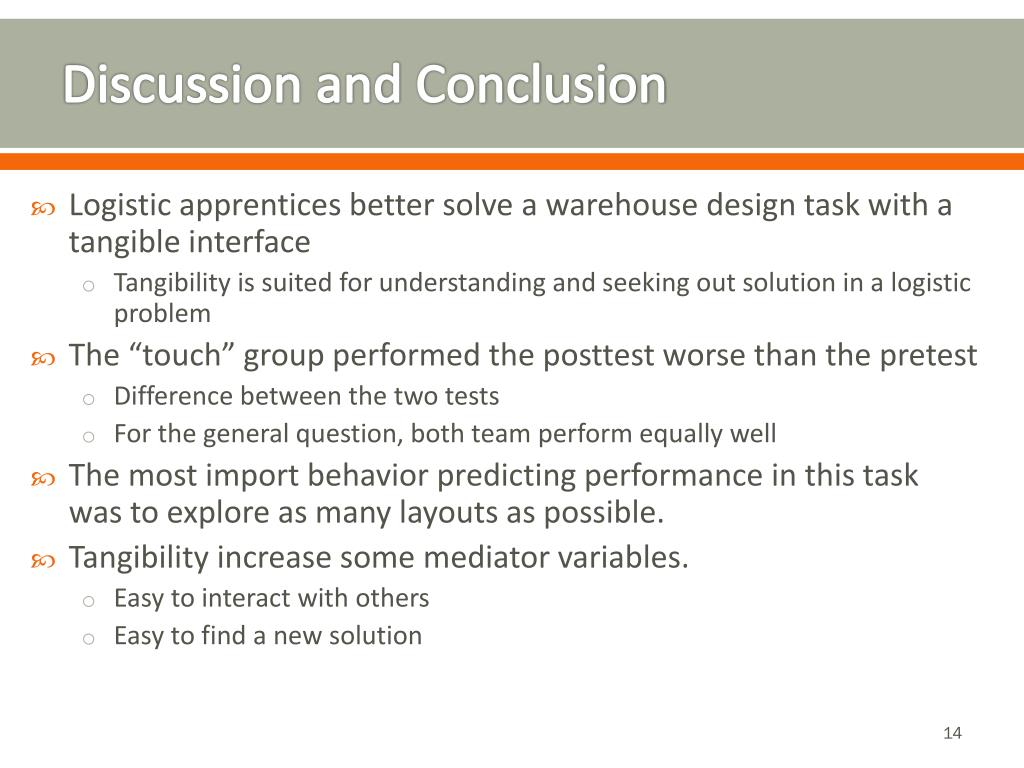 Discussion and Conclusion

Logistic apprentices better solve a warehouse design task with a tangible interface

Tangibility is suited for understanding and seeking out solution in a logistic problem

The “touch” group performed the posttest worse than the pretest

Difference between the two tests

For the general question, both team perform equally well

The most import behavior predicting performance in this task was to explore as many layouts as possible.

Tangibility increase some mediator variables.

Easy to interact with others

Easy to find a new solution

14